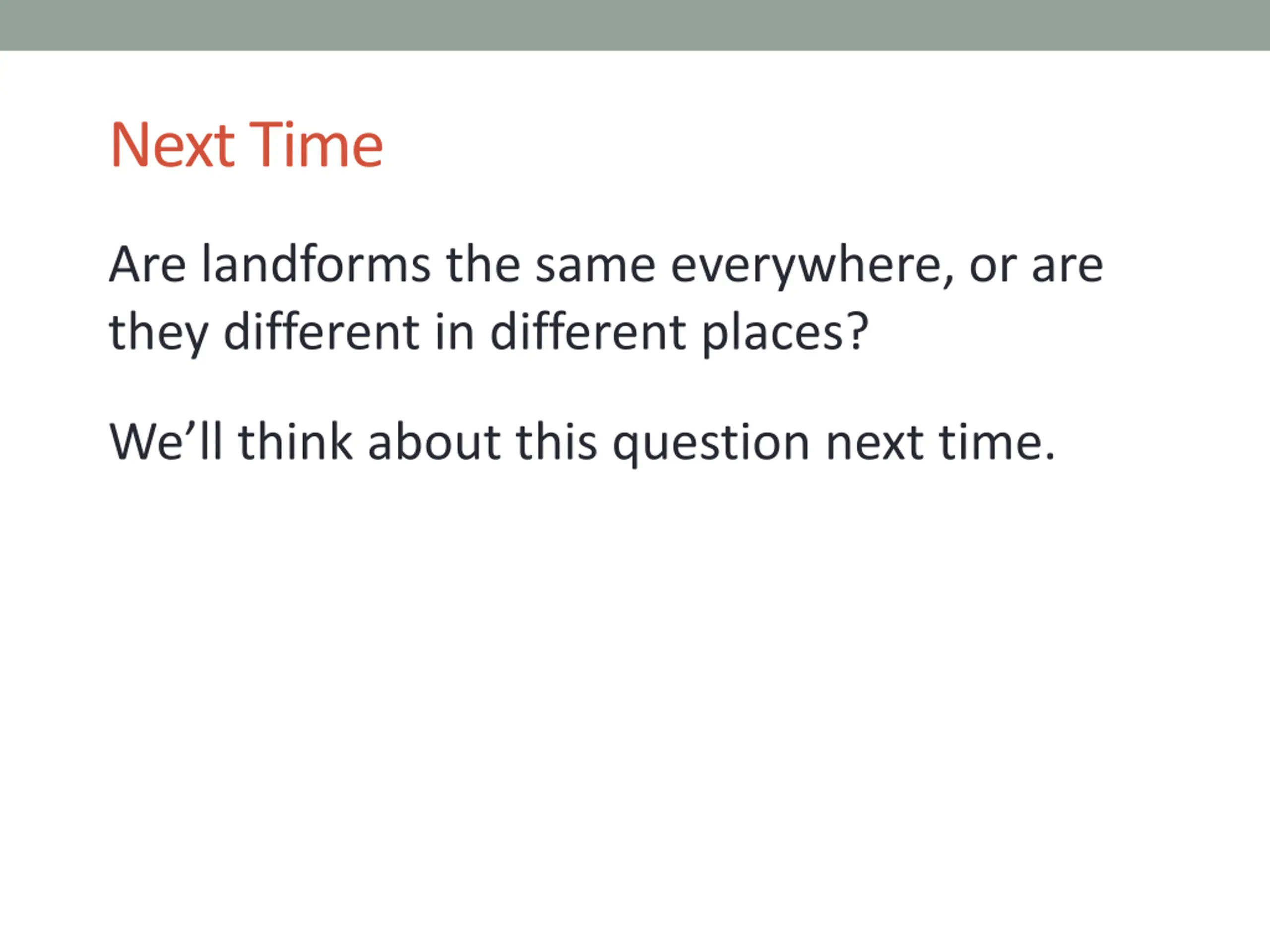 Next Time

Are landforms the same everywhere, or are they different in different places?

We’ll think about this question next time.